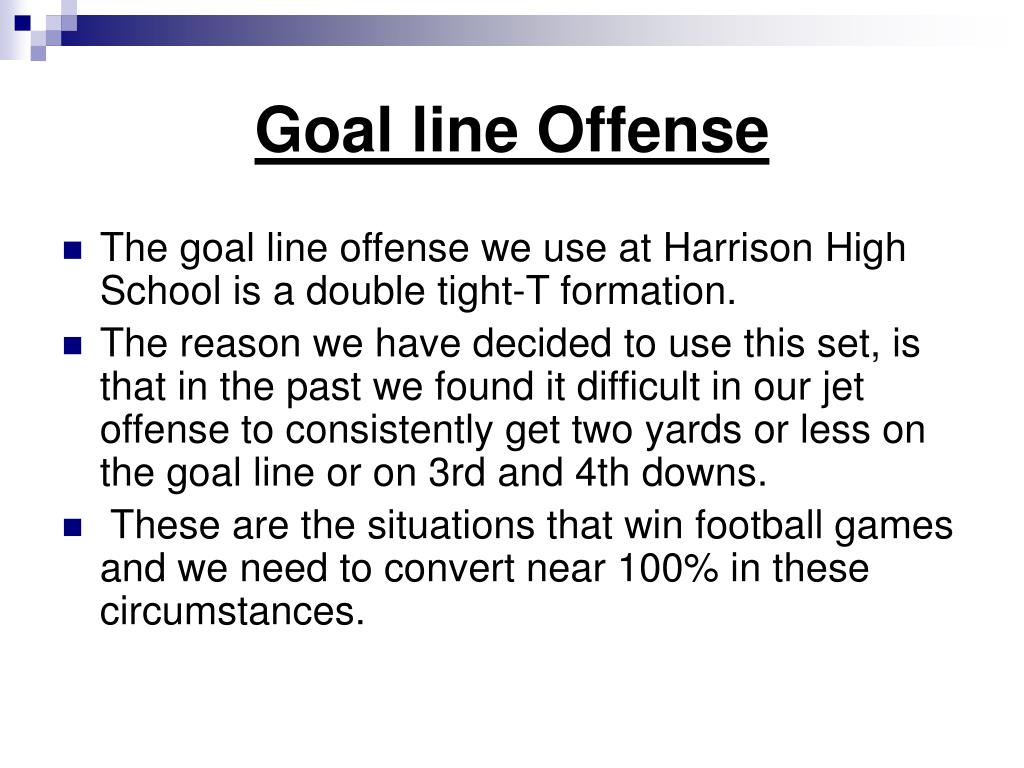 Goal line Offense

The goal line offense we use at Harrison High School is a double tight-T formation.

The reason we have decided to use this set, is that in the past we found it difficult in our jet offense to consistently get two yards or less on the goal line or on 3rd and 4th downs.

These are the situations that win football games and we need to convert near 100% in these circumstances.